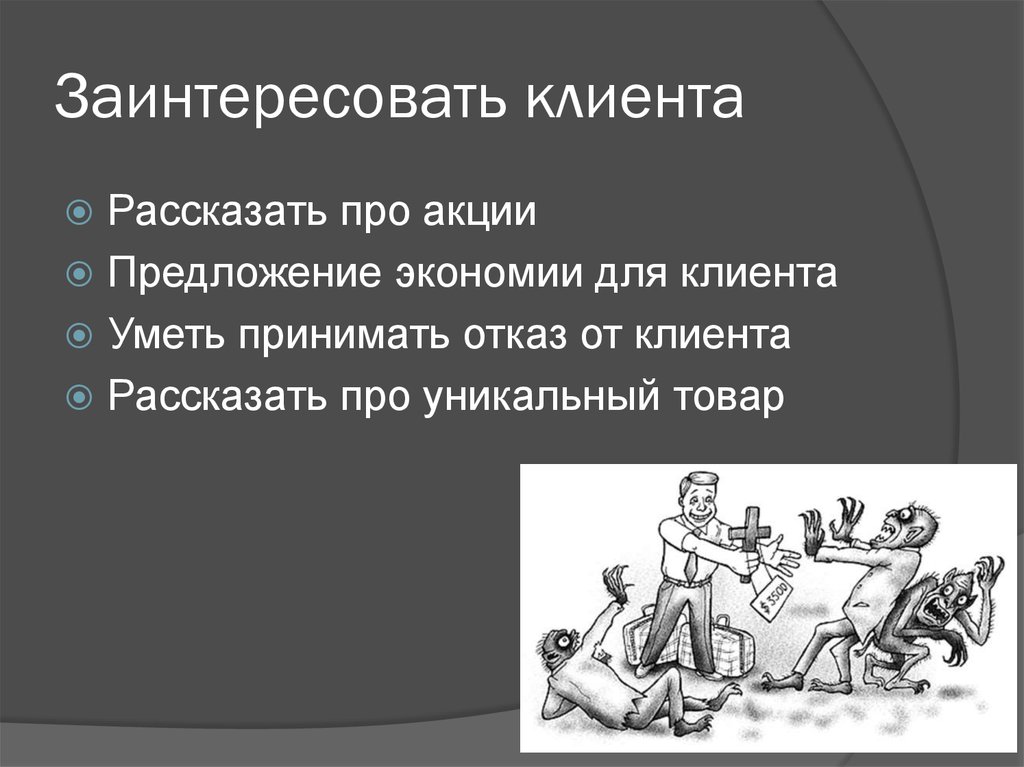 Заинтересовать клиента

Рассказать про акции
Предложение экономии для клиента
Уметь принимать отказ от клиента
Рассказать про уникальный товар

$ 3500